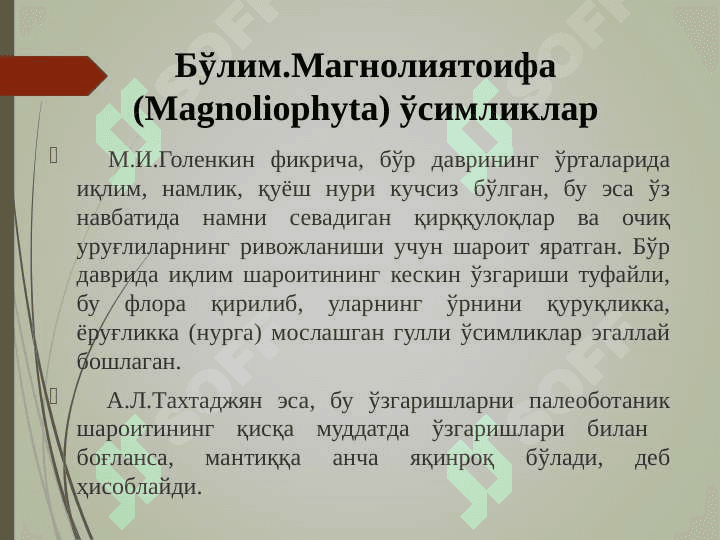 Бўлим.Магнолиятоифа (Magnoliophyta) ўсимликлар

М.И.Голенкин фикрича, бўр даврининг ўрталарида иқлим, намлик, қуёш нури кучсиз бўлган, бу эса ўз навбатида намни севадиган қирққулоқлар ва очиқ уруғлиларнинг ривожланиши учун шароит яратган. Бўр даврида иқлим шароитининг кескин ўзгариши туфайли, бу флора қирилиб, уларнинг ўрнини қуруқликка, ёруғликка (нурга) мослашган гулли ўсимликлар эгаллай бошлаган.

А.Л.Тахтаджян эса, бу ўзгаришларни палеоботаник шароитининг қисқа муддатда ўзгаришлари билан боғланса, мантиққа анча яқинроқ бўлади, деб ҳисоблайди.